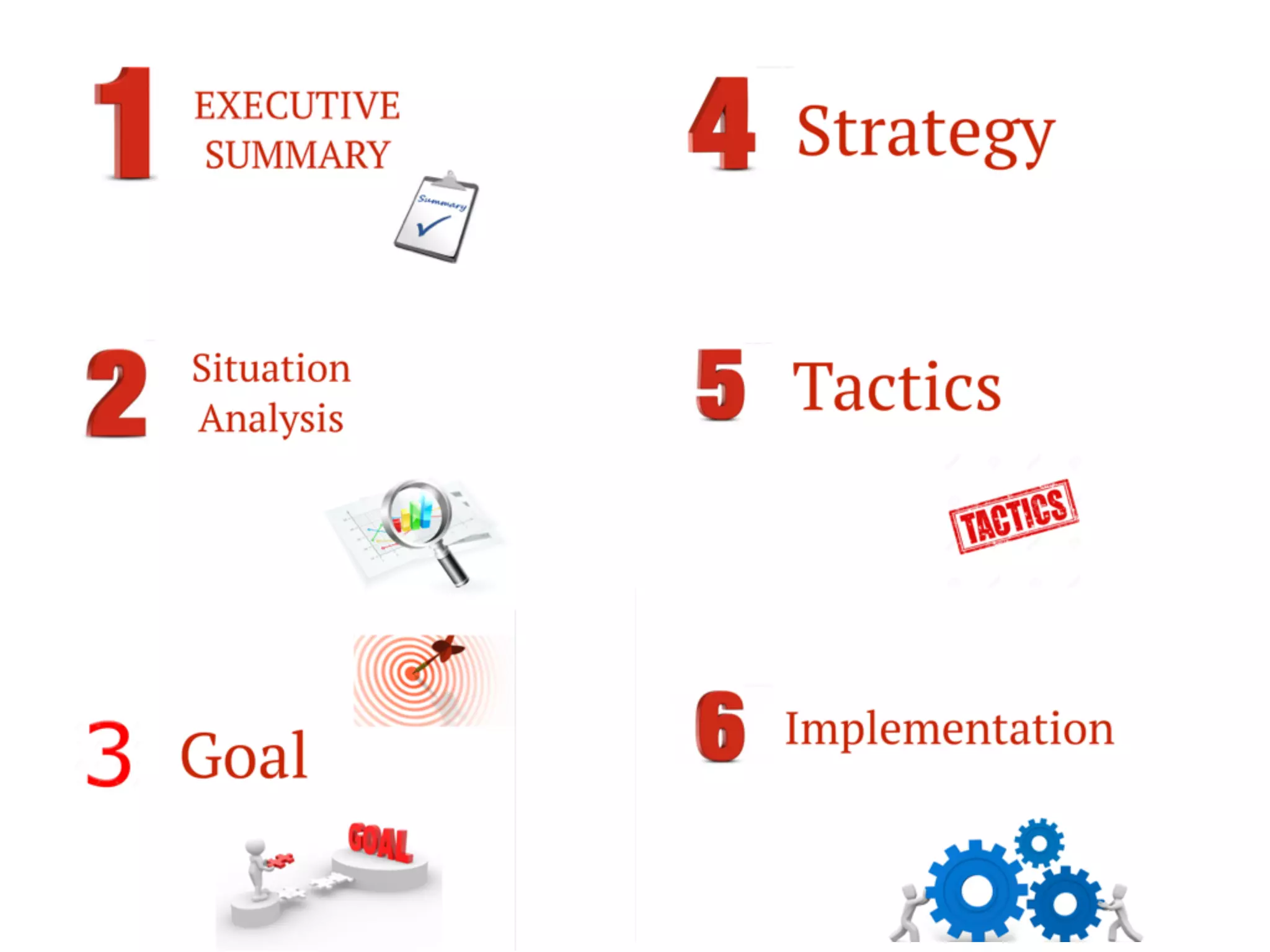 1 EXECUTIVE SUMMARY

Summary

2 Situation Analysis

3 Goal

GOAL

4 Strategy

5 Tactics

TACTICS

6 Implementation